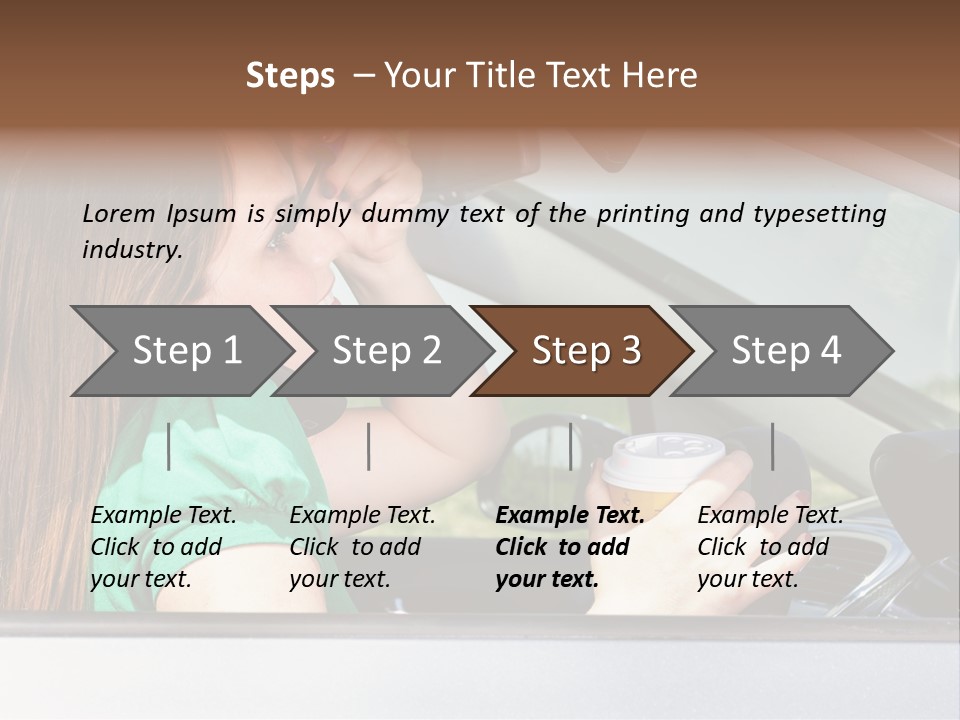 Steps – Your Title Text Here

Lorem Ipsum is simply dummy text of the printing and typesetting industry.

Step 1

Step 2

Step 3

Step 4

Example Text. Click to add your text.

Example Text. Click to add your text.

Example Text. Click to add your text.

Example Text. Click to add your text.